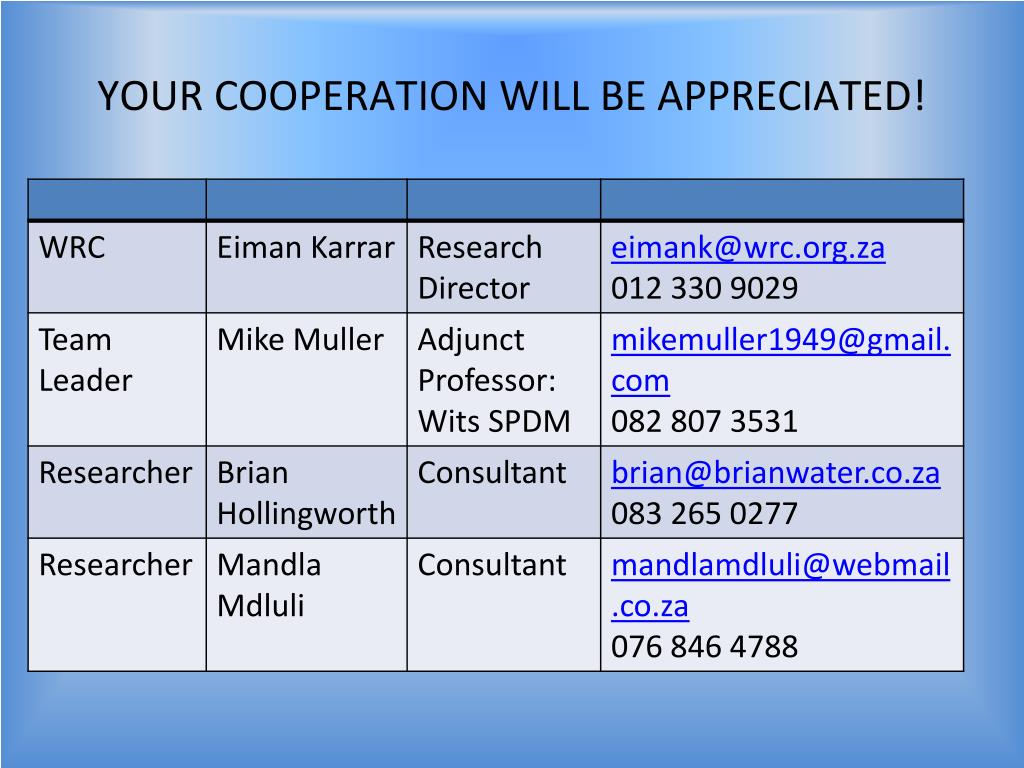 YOUR COOPERATION WILL BE APPRECIATED!

| | | | |
|---|---|---|---|
| WRC | Eiman Karrar | Research Director | eimank@wrc.org.za 012 330 9029 |
| Team Leader | Mike Muller | Adjunct Professor: Wits SPDM | mikemuller1949@gmail.com 082 807 3531 |
| Researcher | Brian Hollingworth | Consultant | brian@brianwater.co.za 083 265 0277 |
| Researcher | Mandla Mdluli | Consultant | mandlamdluli@webmail.co.za 076 846 4788 |